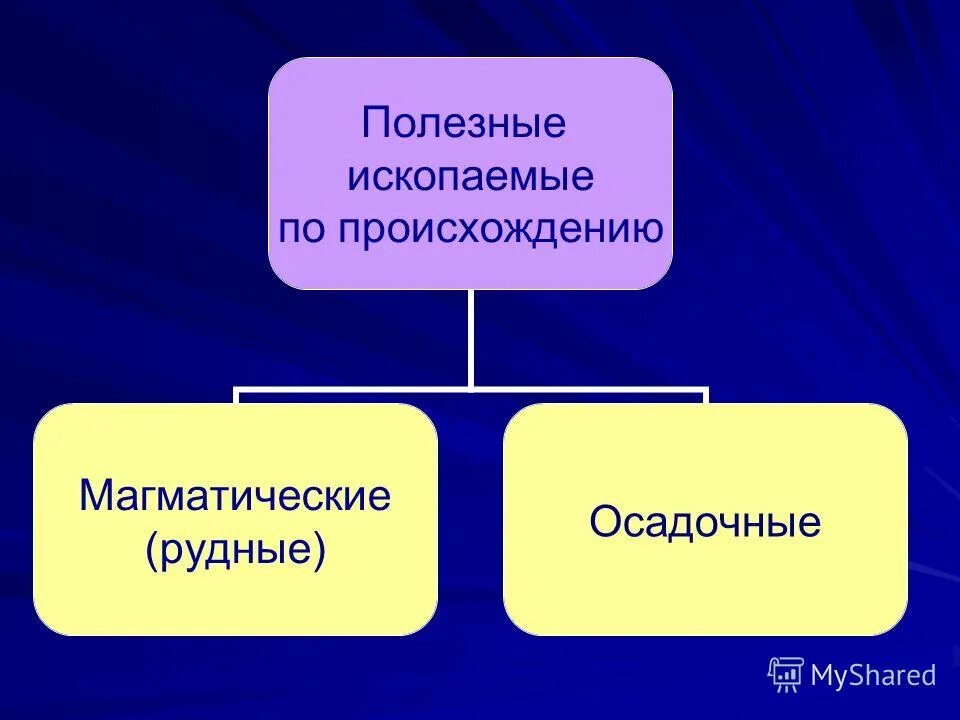 Полезные ископаемые по происхождению

Магматические (рудные)

Осадочные

MyShared